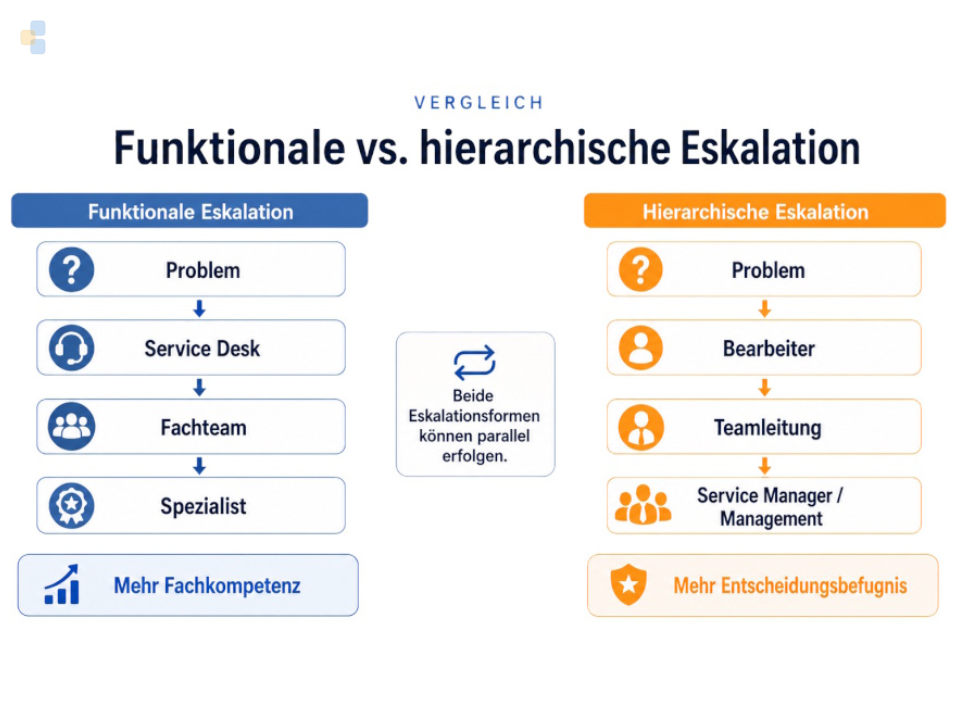 VERGLEICH

Funktionale vs. hierarchische Eskalation

Funktionale Eskalation

Problem

Service Desk

Fachteam

Spezialist

Mehr Fachkompetenz

Beide Eskalationsformen können parallel erfolgen.

Hierarchische Eskalation

Problem

Bearbeiter

Teamleitung

Service Manager / Management

Mehr Entscheidungsbefugnis